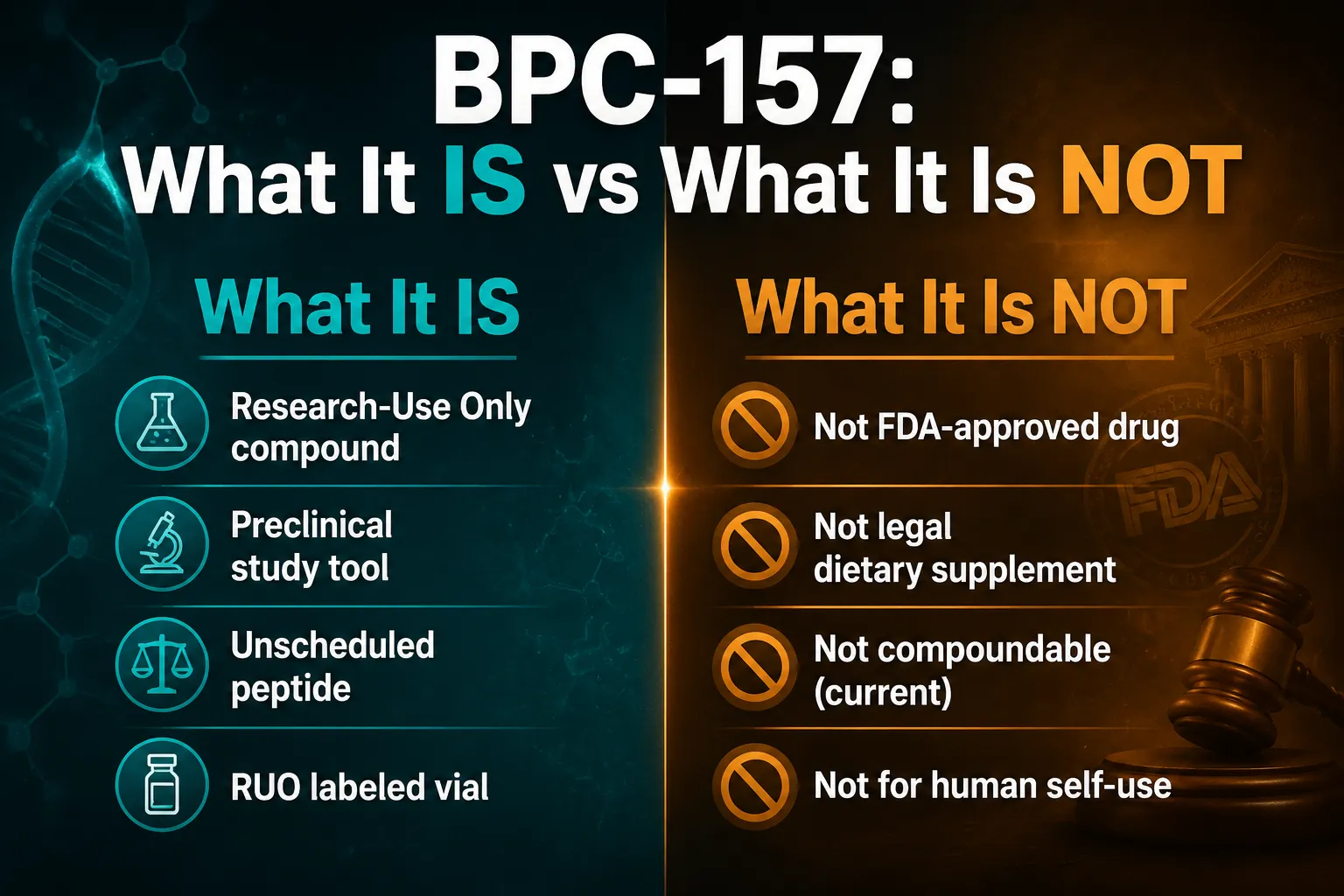 BPC-157:
What It IS vs What It Is NOT

What It IS

Research-Use Only compound

Preclinical study tool

Unscheduled peptide

RUO labeled vial

What It Is NOT

Not FDA-approved drug

Not legal dietary supplement

Not compoundable (current)

Not for human self-use

FDA